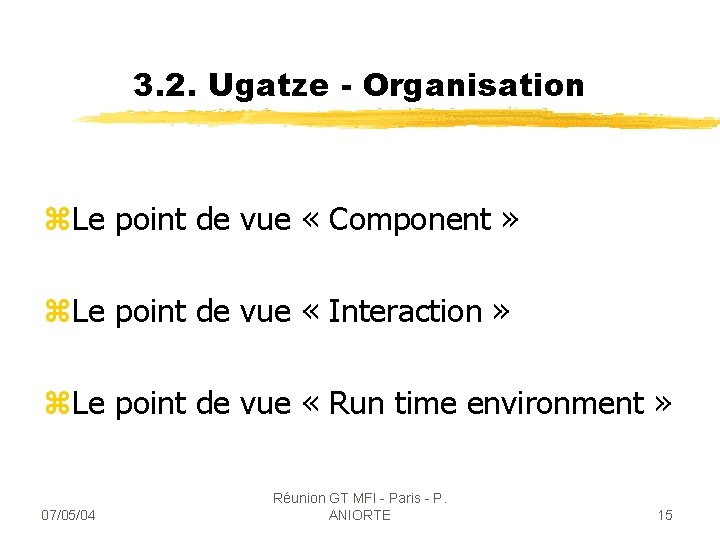 3.2. Ugatze - Organisation

⌘Le point de vue « Component »

⌘Le point de vue « Interaction »

⌘Le point de vue « Run time environment »

07/05/04

Réunion GT MFI - Paris - P. ANIORTE

15